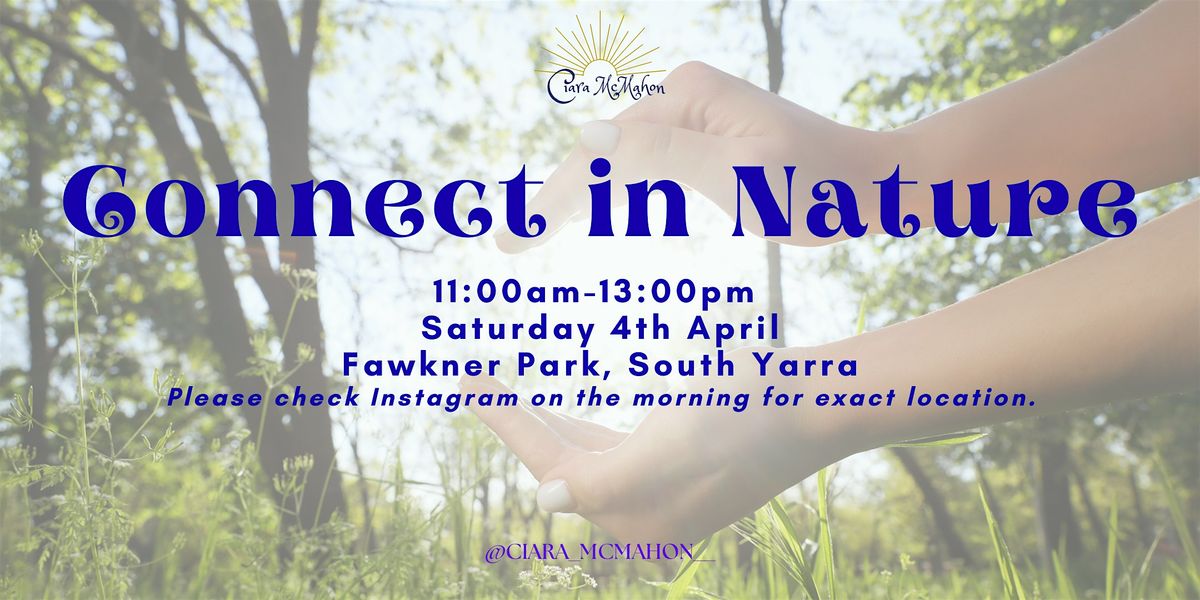 Ciara McMahon

Connect in Nature

11:00am-13:00pm
Saturday 4th April
Fawkner Park, South Yarra
Please check Instagram on the morning for exact location.

@CIARA_MCMAHON__